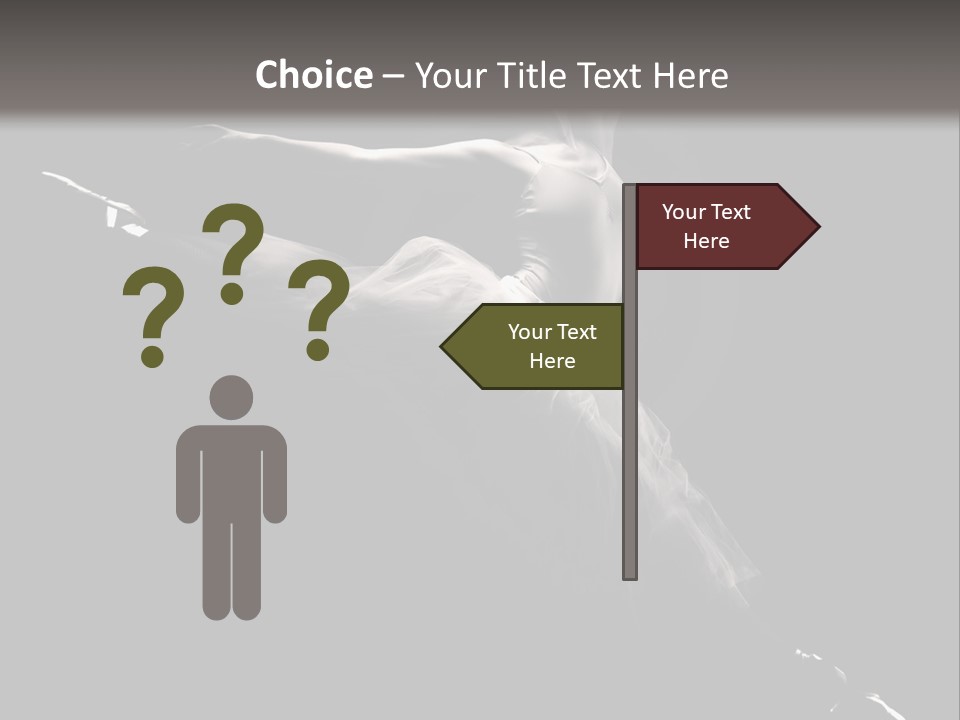 Choice – Your Title Text Here

?
?
?

Your Text Here

Your Text Here